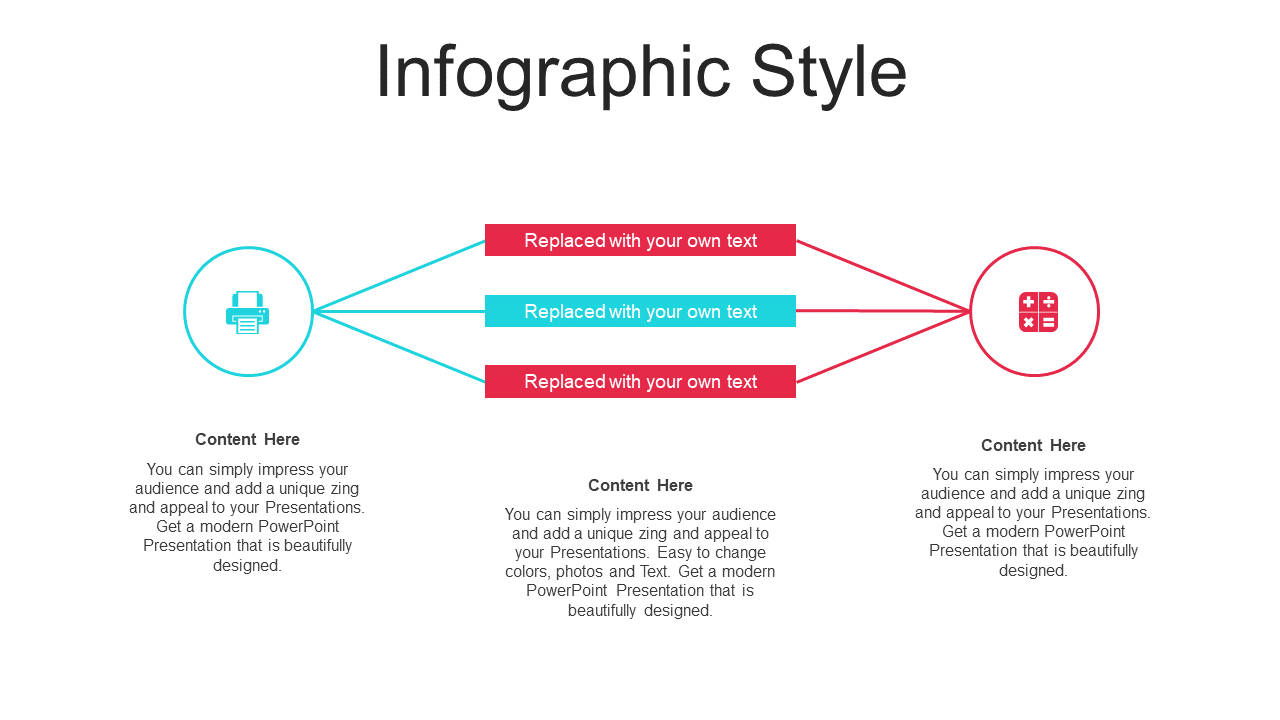 Infographic Style

Replaced with your own text

Replaced with your own text

Replaced with your own text

Content Here

You can simply impress your audience and add a unique zing and appeal to your Presentations. Get a modern PowerPoint Presentation that is beautifully designed.

Content Here

You can simply impress your audience and add a unique zing and appeal to your Presentations. Easy to change colors, photos and Text. Get a modern PowerPoint Presentation that is beautifully designed.

Content Here

You can simply impress your audience and add a unique zing and appeal to your Presentations. Get a modern PowerPoint Presentation that is beautifully designed.